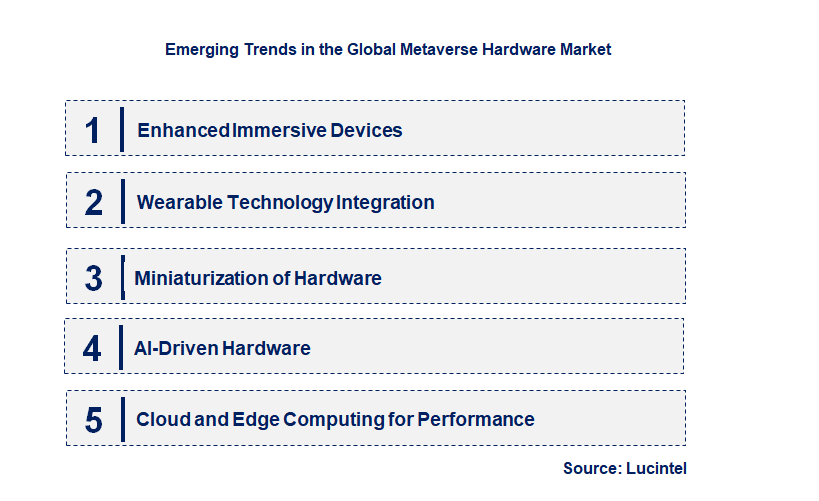 Emerging Trends in the Global Metaverse Hardware Market

1 Enhanced Immersive Devices

2 Wearable Technology Integration

3 Miniaturization of Hardware

4 AI-Driven Hardware

5 Cloud and Edge Computing for Performance

Source: Lucintel